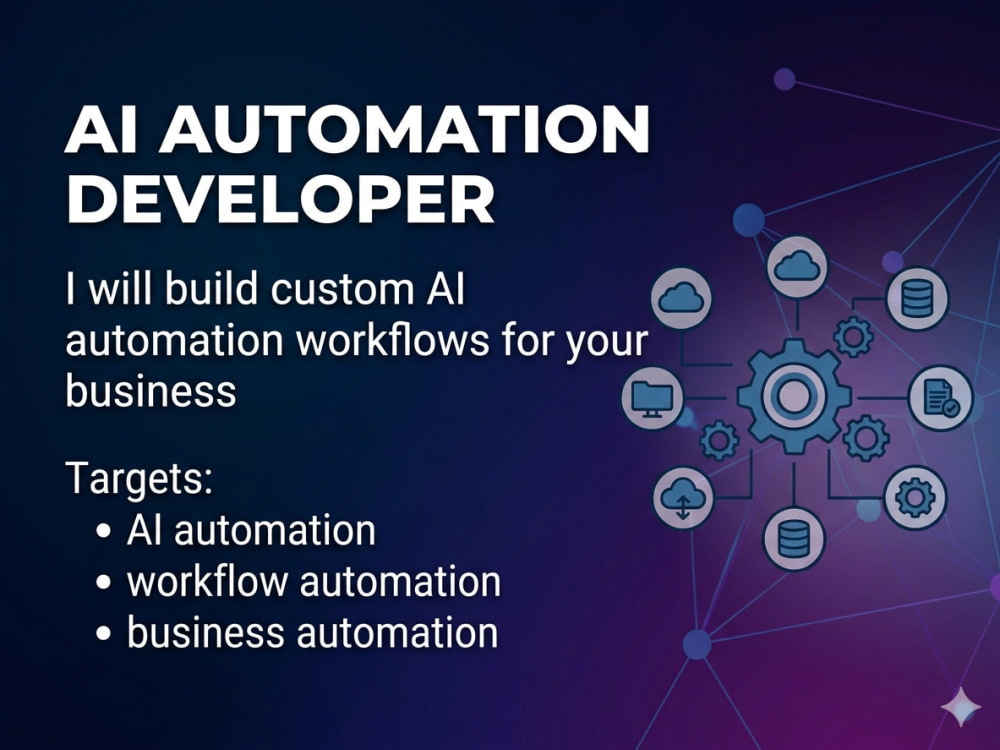 AI AUTOMATION DEVELOPER

I will build custom AI automation workflows for your business

Targets:
• AI automation
• workflow automation
• business automation